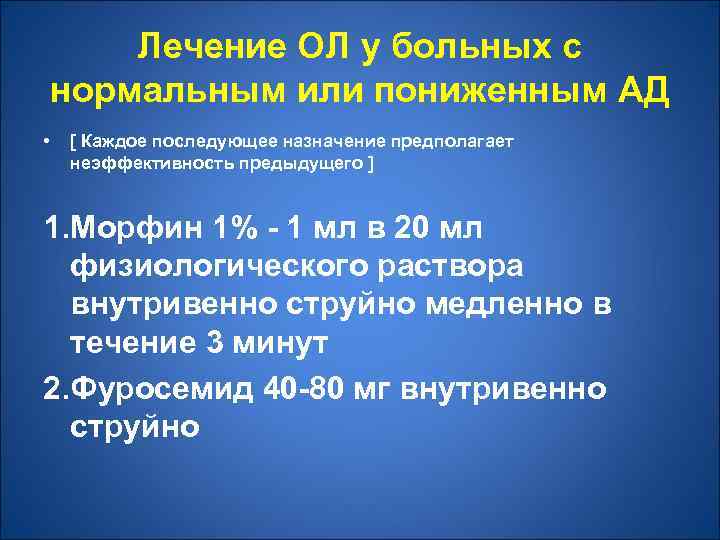 Лечение ОЛ у больных с нормальным или пониженным АД

• [ Каждое последующее назначение предполагает неэффективность предыдущего ]

1.Морфин 1% - 1 мл в 20 мл физиологического раствора внутривенно струйно медленно в течение 3 минут

2.Фуросемид 40-80 мг внутривенно струйно